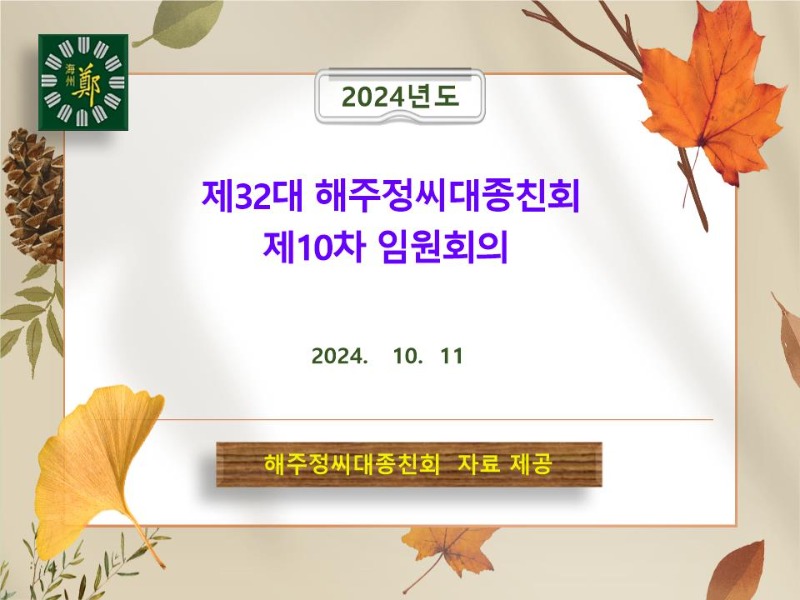 海州 鄭

2024년도

제32대 해주정씨대종친회
제10차 임원회의

2024. 10. 11

해주정씨대종친회 자료 제공